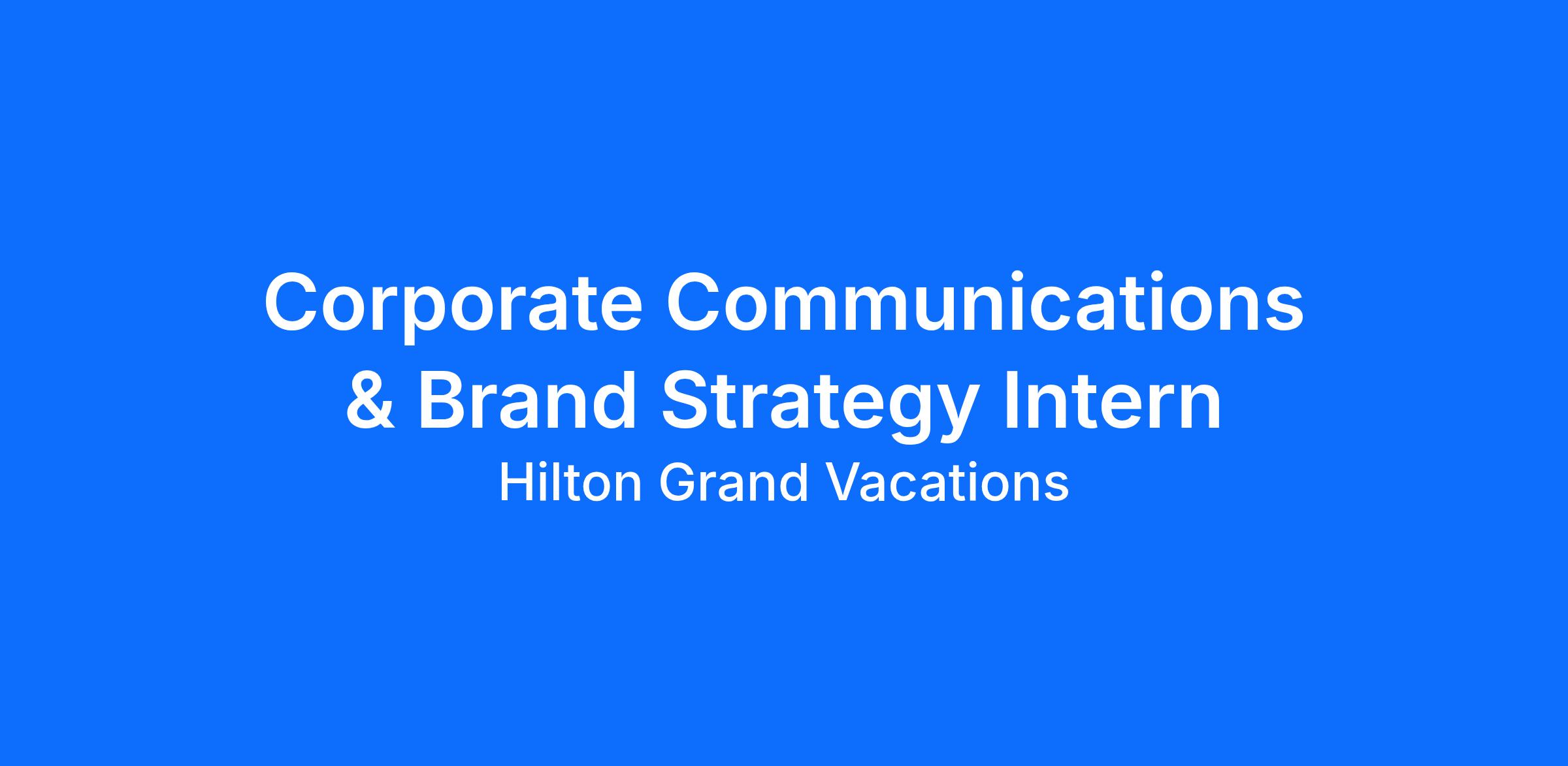 Corporate Communications & Brand Strategy Intern

Hilton Grand Vacations